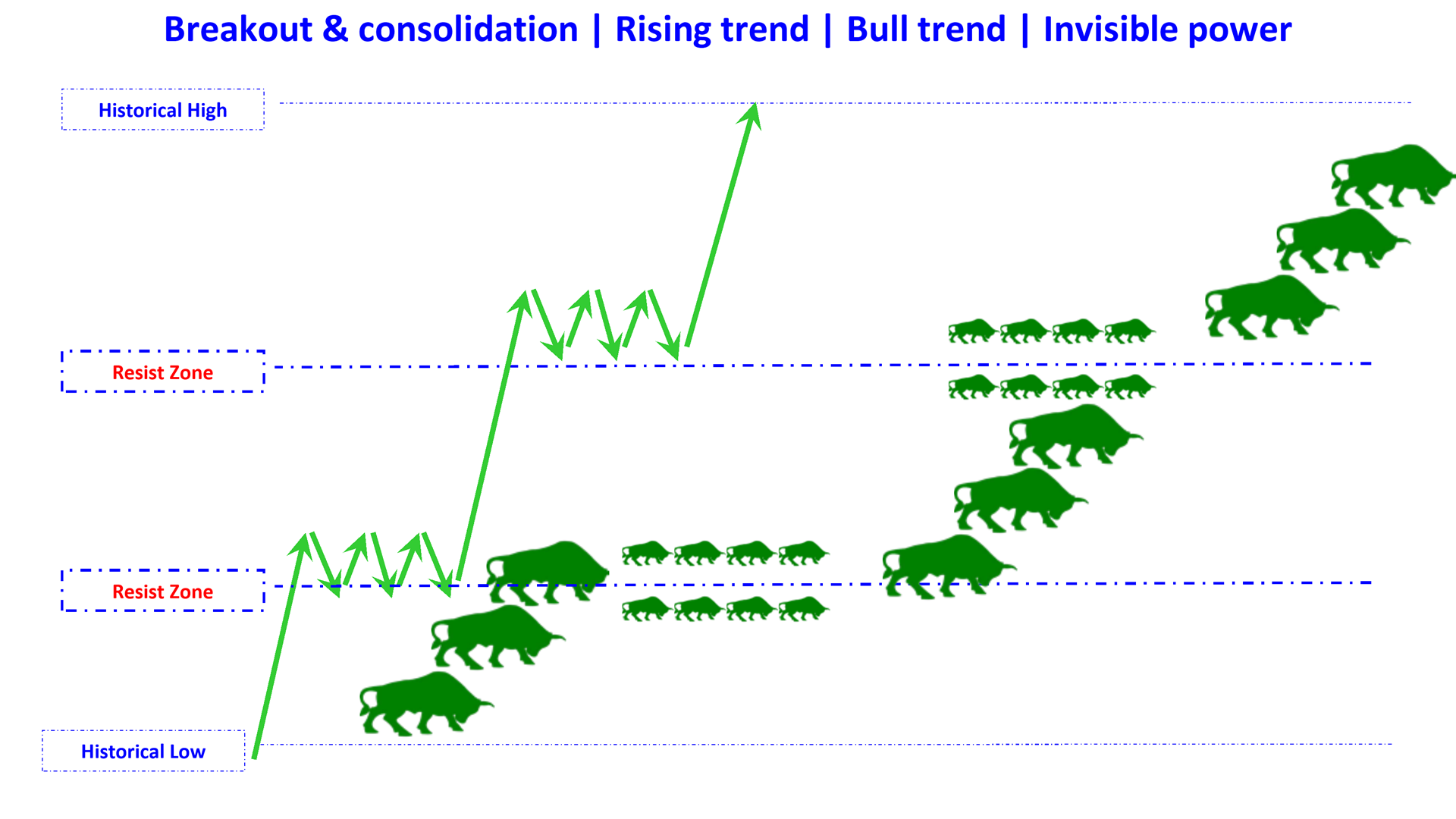 Breakout & consolidation | Rising trend | Bull trend | Invisible power

Historical High

Resist Zone

Resist Zone

Historical Low